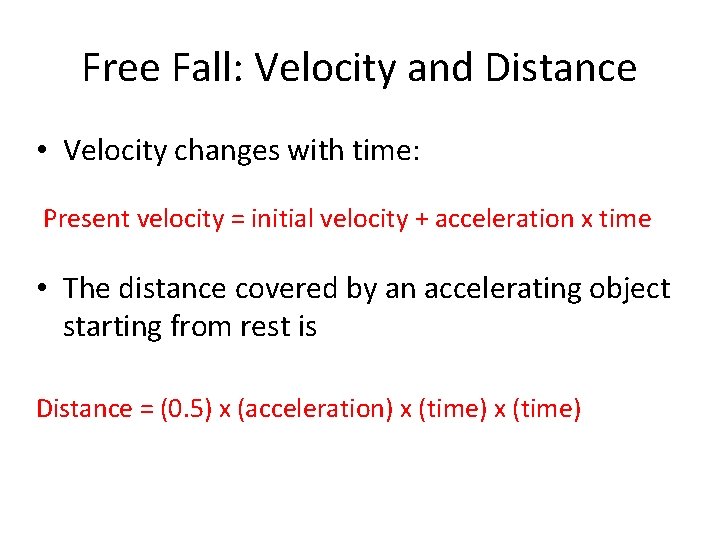 Free Fall: Velocity and Distance

• Velocity changes with time:

Present velocity = initial velocity + acceleration x time

• The distance covered by an accelerating object starting from rest is

Distance = (0.5) x (acceleration) x (time) x (time)